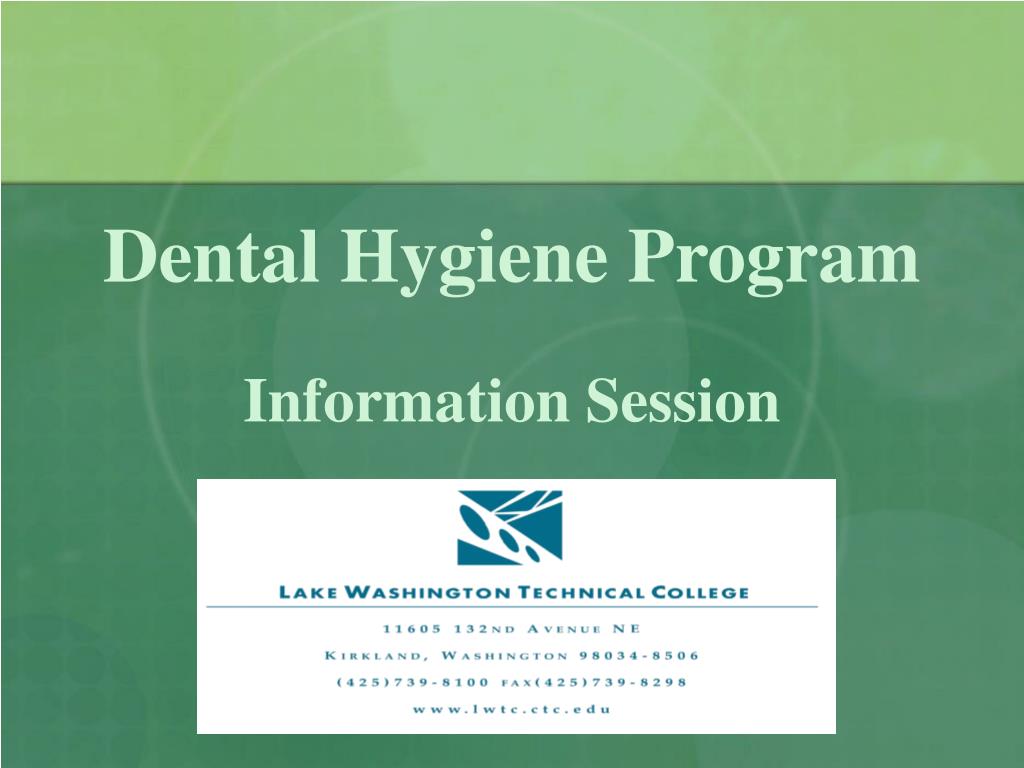 Dental Hygiene Program

Information Session

LAKE WASHINGTON TECHNICAL COLLEGE

11605 132ND AVENUE NE
KIRKLAND, WASHINGTON 98034-8506
(425)739-8100 FAX(425)739-8298
www.lwtc.ctc.edu